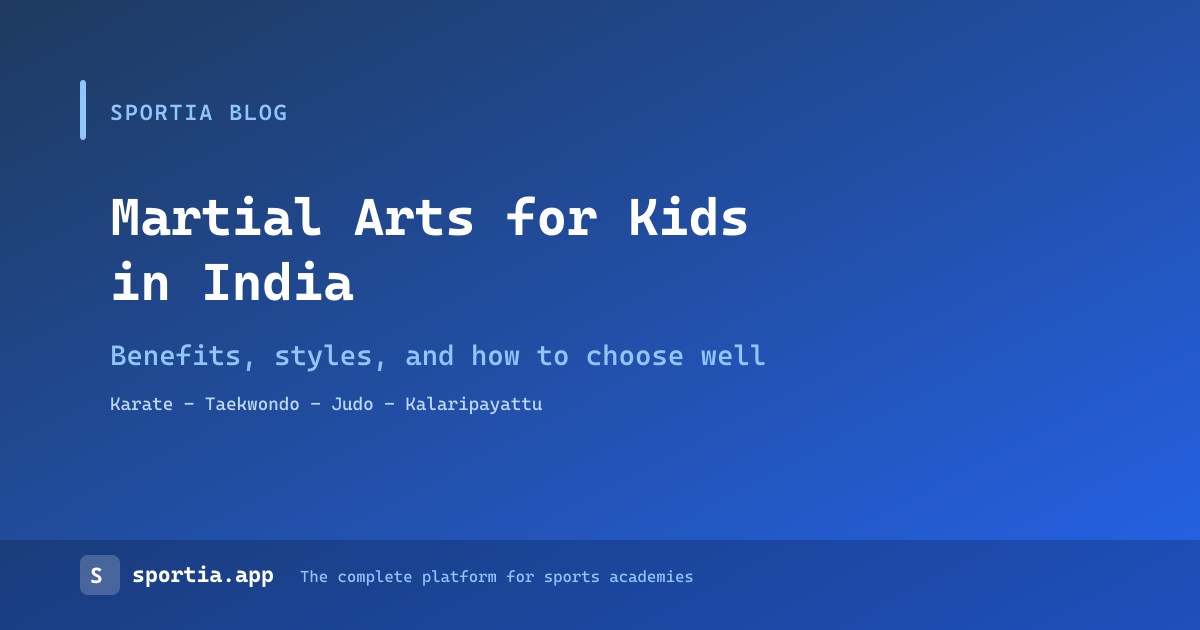 SPORTIA BLOG

Martial Arts for Kids in India

Benefits, styles, and how to choose well

Karate - Taekwondo - Judo - Kalaripayattu

S sportia.app The complete platform for sports academies